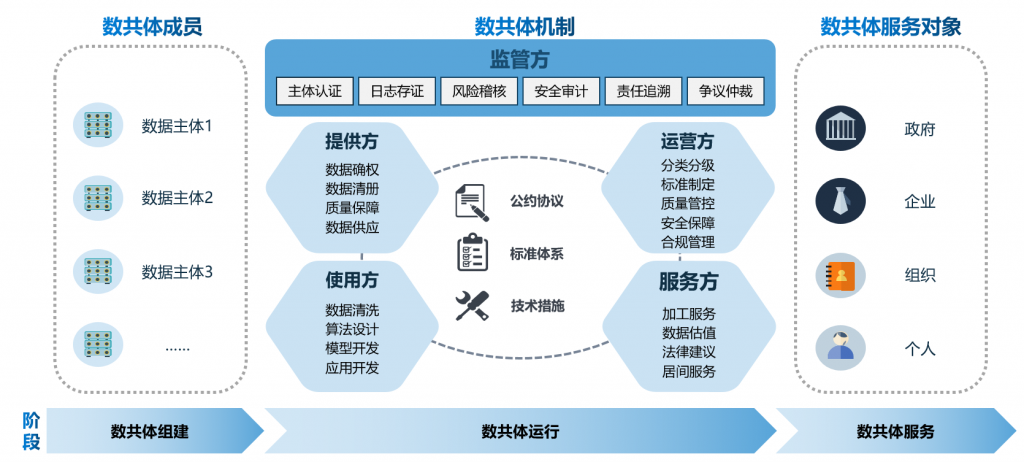 数共体成员

数据主体1

数据主体2

数据主体3

……

数共体机制

监管方

主体认证 日志存证 风险稽核 安全审计 责任追溯 争议仲裁

提供方
数据确权
数据清册
质量保障
数据供应

使用方
数据清洗
算法设计
模型开发
应用开发

公约协议

标准体系

技术措施

运营方
分类分级
标准制定
质量管控
安全保障
合规管理

服务方
加工服务
数据估值
法律建议
居间服务

数共体服务对象

政府

企业

组织

个人

阶段

数共体组建

数共体运行

数共体服务